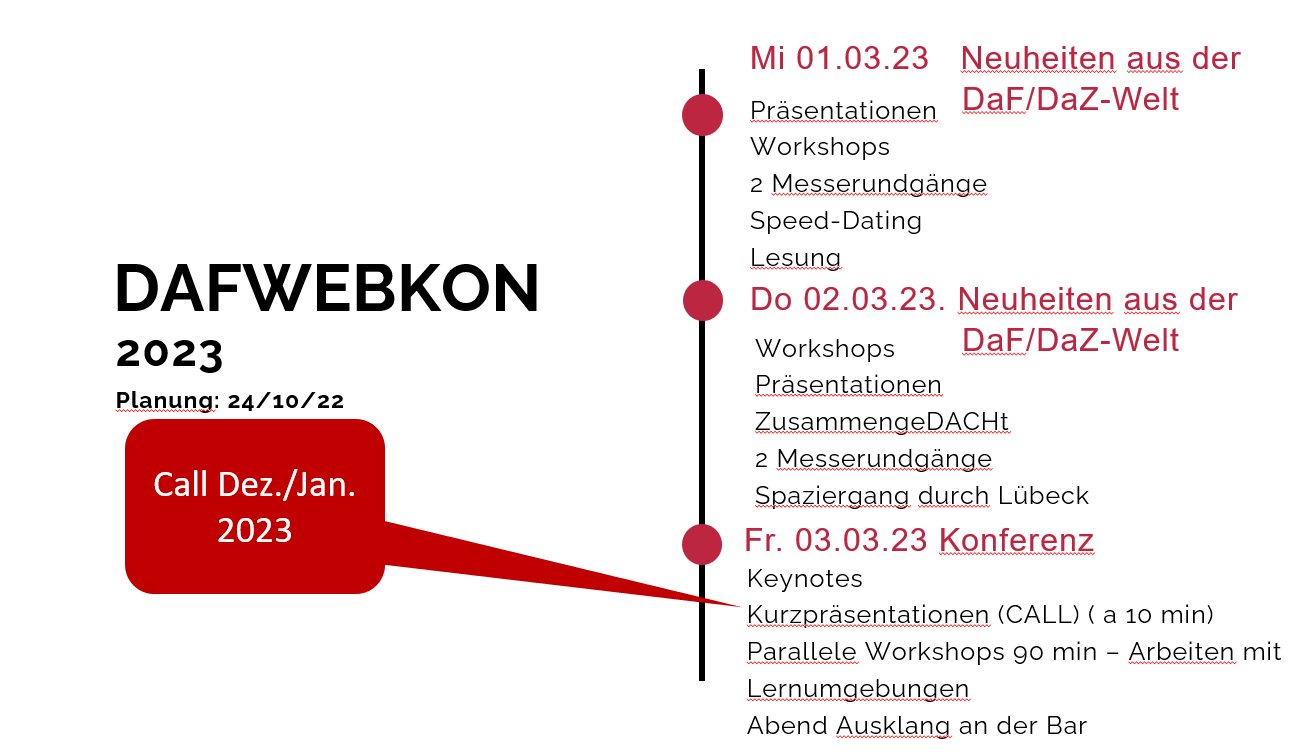 DAFWEBKON
2023
Planung: 24/10/22

Call Dez./Jan. 2023

Mi 01.03.23 Neuheiten aus der DaF/DaZ-Welt
Präsentationen
Workshops
2 Messerundgänge
Speed-Dating
Lesung

Do 02.03.23. Neuheiten aus der DaF/DaZ-Welt
Workshops
Präsentationen
ZusammengeDACHt
2 Messerundgänge
Spaziergang durch Lübeck

Fr. 03.03.23 Konferenz
Keynotes
Kurzpräsentationen (CALL) ( a 10 min)
Parallele Workshops 90 min – Arbeiten mit Lernumgebungen
Abend Ausklang an der Bar